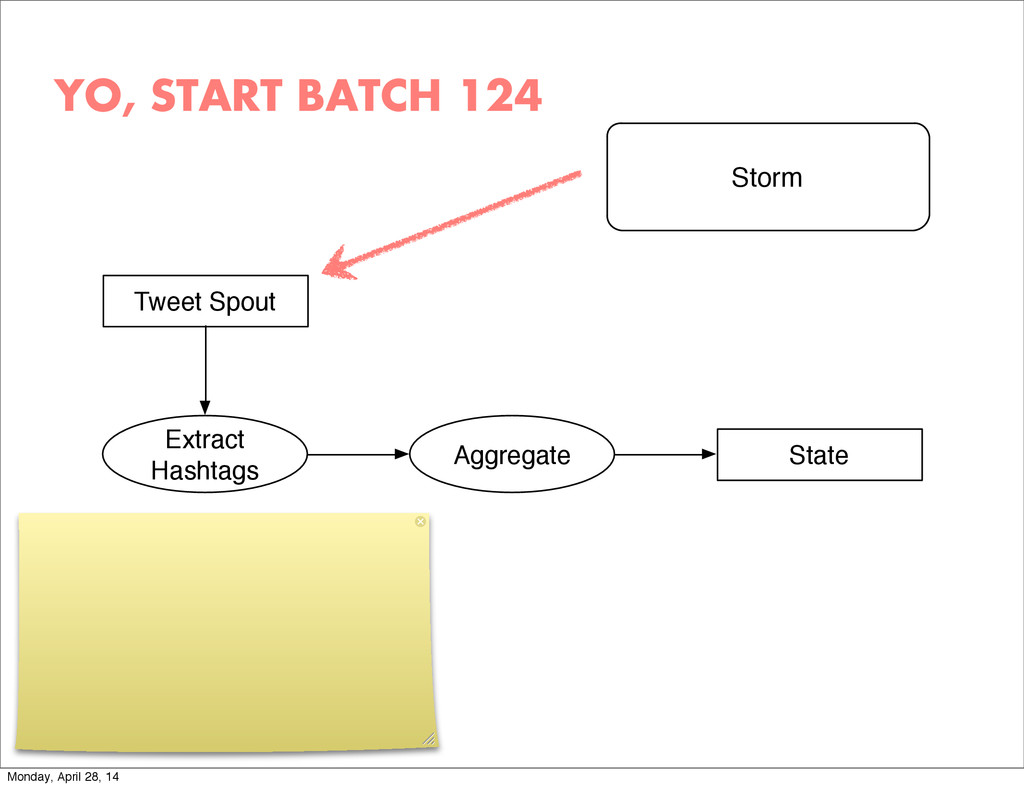 YO, START BATCH 124

Storm

Tweet Spout

Extract Hashtags

Aggregate

State

Monday, April 28, 14